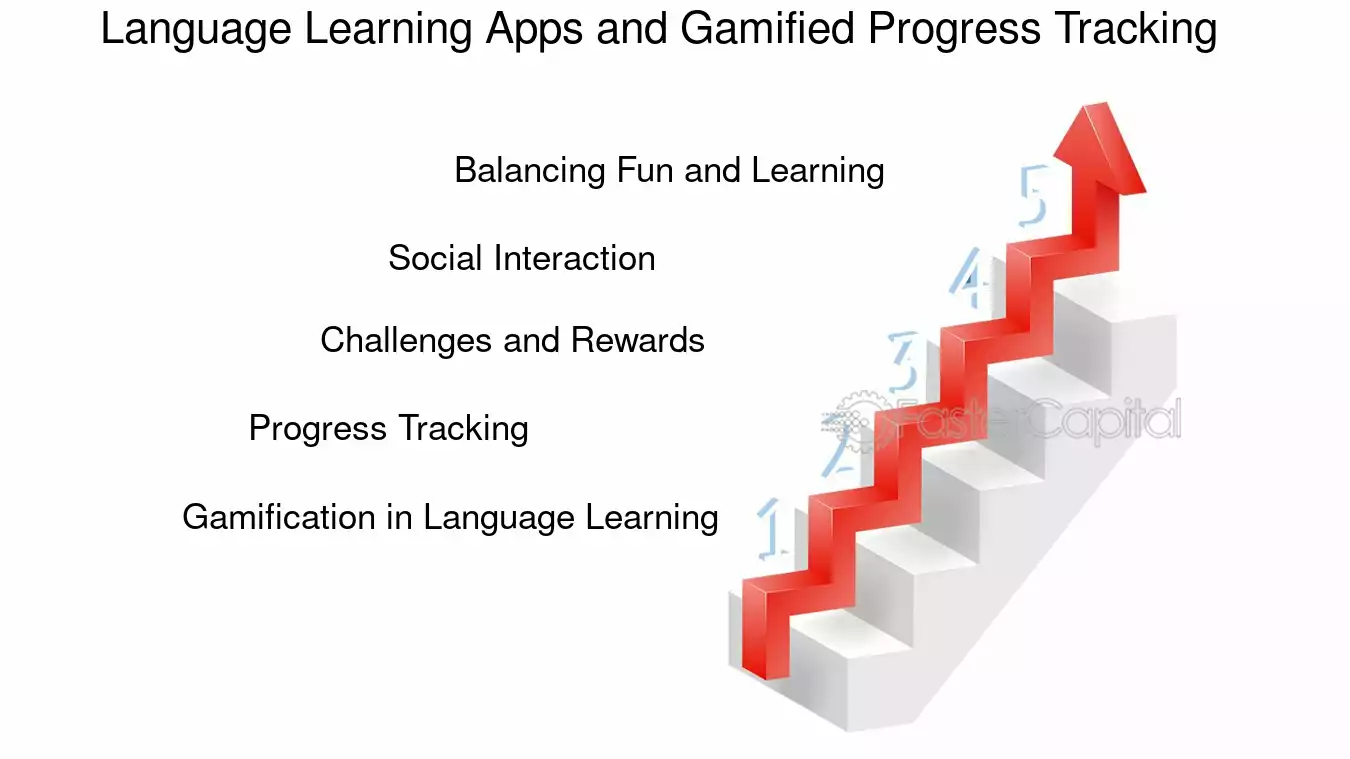 Language Learning Apps and Gamified Progress Tracking

Balancing Fun and Learning

Social Interaction

Challenges and Rewards

Progress Tracking

Gamification in Language Learning

5
4
3
2
1

FasterCapital